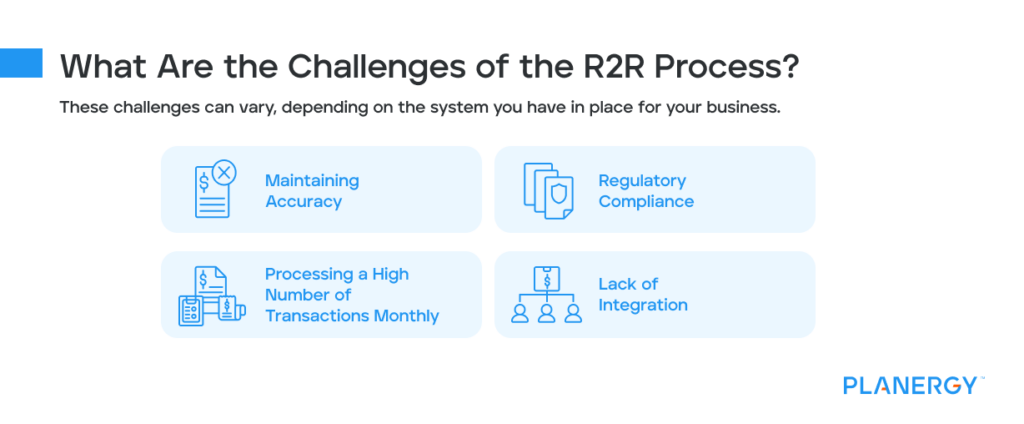 What Are the Challenges of the R2R Process?

These challenges can vary, depending on the system you have in place for your business.

Maintaining Accuracy

Regulatory Compliance

Processing a High Number of Transactions Monthly

Lack of Integration

PLANERGY™